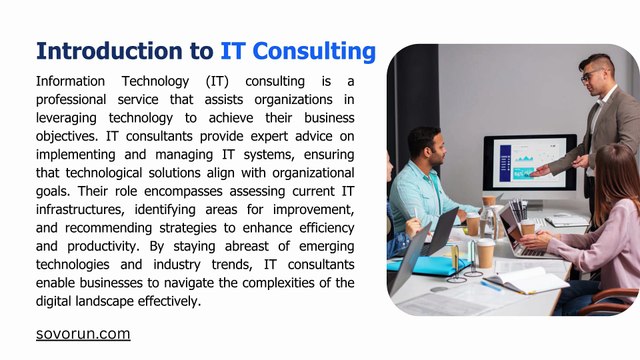 Introduction to IT Consulting

Information Technology (IT) consulting is a professional service that assists organizations in leveraging technology to achieve their business objectives. IT consultants provide expert advice on implementing and managing IT systems, ensuring that technological solutions align with organizational goals. Their role encompasses assessing current IT infrastructures, identifying areas for improvement, and recommending strategies to enhance efficiency and productivity. By staying abreast of emerging technologies and industry trends, IT consultants enable businesses to navigate the complexities of the digital landscape effectively.

sovorun.com